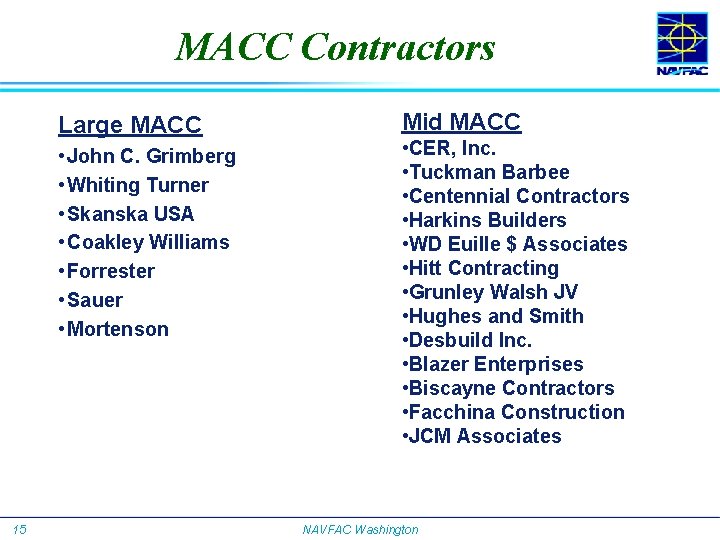 MACC Contractors

NAVFAC

Large MACC
•John C. Grimberg
•Whiting Turner
•Skanska USA
•Coakley Williams
•Forrester
•Sauer
•Mortenson

Mid MACC
•CER, Inc.
•Tuckman Barbee
•Centennial Contractors
•Harkins Builders
•WD Euille $ Associates
•Hitt Contracting
•Grunley Walsh JV
•Hughes and Smith
•Desbuild Inc.
•Blazer Enterprises
•Biscayne Contractors
•Facchina Construction
•JCM Associates

15

NAVFAC Washington